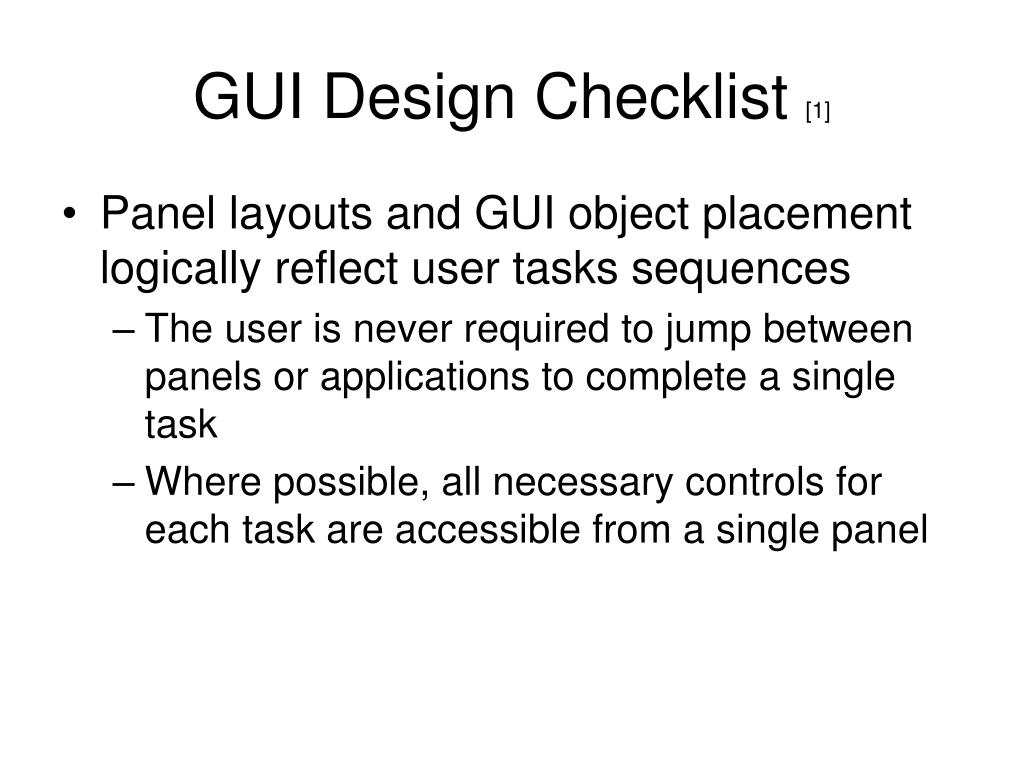 GUI Design Checklist [1]

• Panel layouts and GUI object placement logically reflect user tasks sequences

– The user is never required to jump between panels or applications to complete a single task

– Where possible, all necessary controls for each task are accessible from a single panel